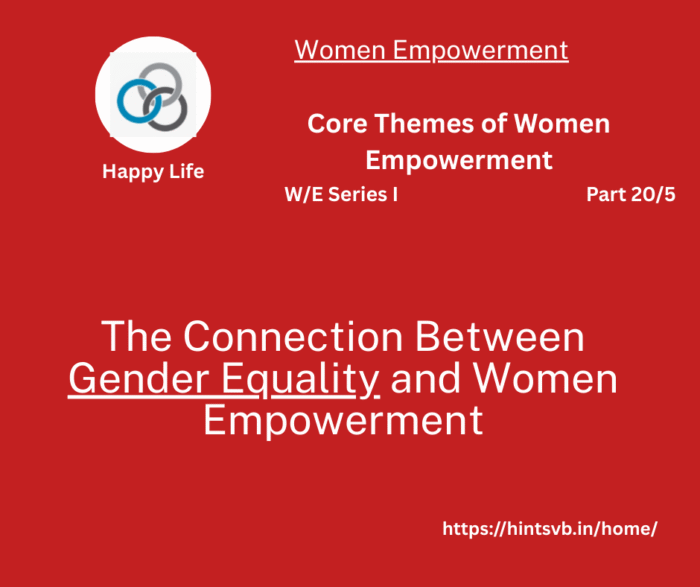 Happy Life

Women Empowerment

Core Themes of Women Empowerment

W/E Series I

Part 20/5

The Connection Between Gender Equality and Women Empowerment

https://hintsvb.in/home/